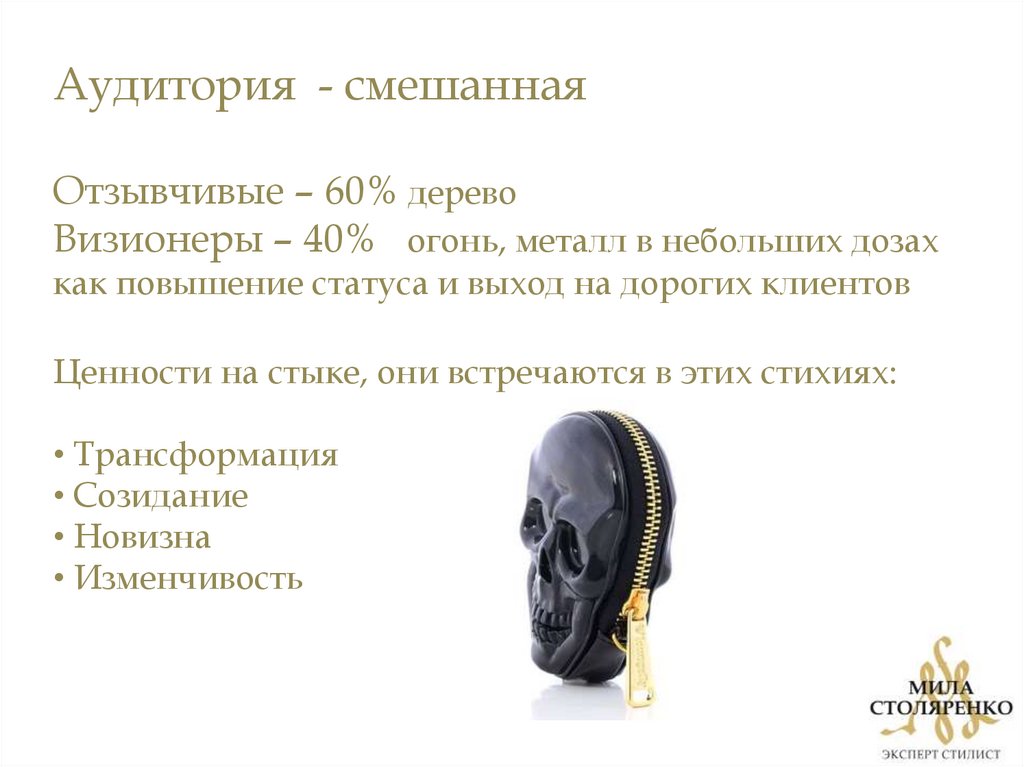 Аудитория - смешанная

Отзывчивые – 60% дерево
Визионеры – 40% огонь, металл в небольших дозах как повышение статуса и выход на дорогих клиентов

Ценности на стыке, они встречаются в этих стихиях:

• Трансформация
• Созидание
• Новизна
• Изменчивость

МИЛА СТОЛЯРЕНКО
ЭКСПЕРТ СТИЛИСТ